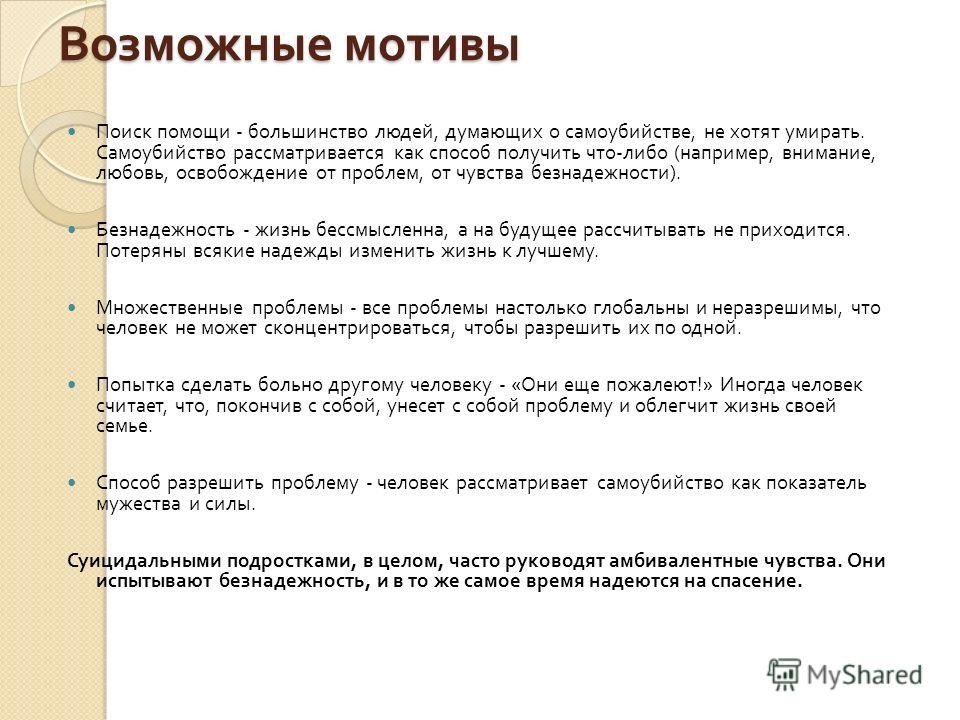 Возможные мотивы

Поиск помощи - большинство людей, думающих о самоубийстве, не хотят умирать. Самоубийство рассматривается как способ получить что-либо (например, внимание, любовь, освобождение от проблем, от чувства безнадежности).

Безнадежность - жизнь бессмысленна, а на будущее рассчитывать не приходится. Потеряны всякие надежды изменить жизнь к лучшему.

Множественные проблемы - все проблемы настолько глобальны и неразрешимы, что человек не может сконцентрироваться, чтобы разрешить их по одной.

Попытка сделать больно другому человеку - «Они еще пожалеют!» Иногда человек считает, что, покончив с собой, унесет с собой проблему и облегчит жизнь своей семье.

Способ разрешить проблему - человек рассматривает самоубийство как показатель мужества и силы.

Суицидальными подростками, в целом, часто руководят амбивалентные чувства. Они испытывают безнадежность, и в то же самое время надеются на спасение.

MyShared